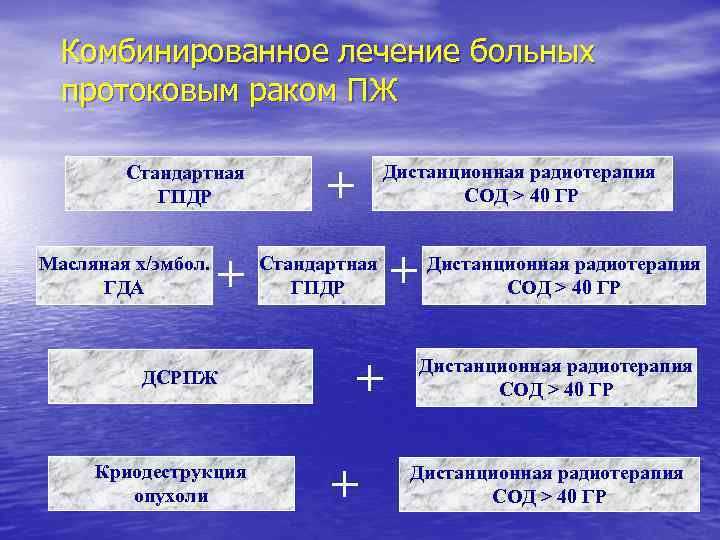 Комбинированное лечение больных протоковым раком ПЖ

Стандартная ГПДР + Дистанционная радиотерапия СОД > 40 ГР

Масляная х/эмбол. ГДА + Стандартная ГПДР + Дистанционная радиотерапия СОД > 40 ГР

ДСРПЖ + Дистанционная радиотерапия СОД > 40 ГР

Криодеструкция опухоли + Дистанционная радиотерапия СОД > 40 ГР